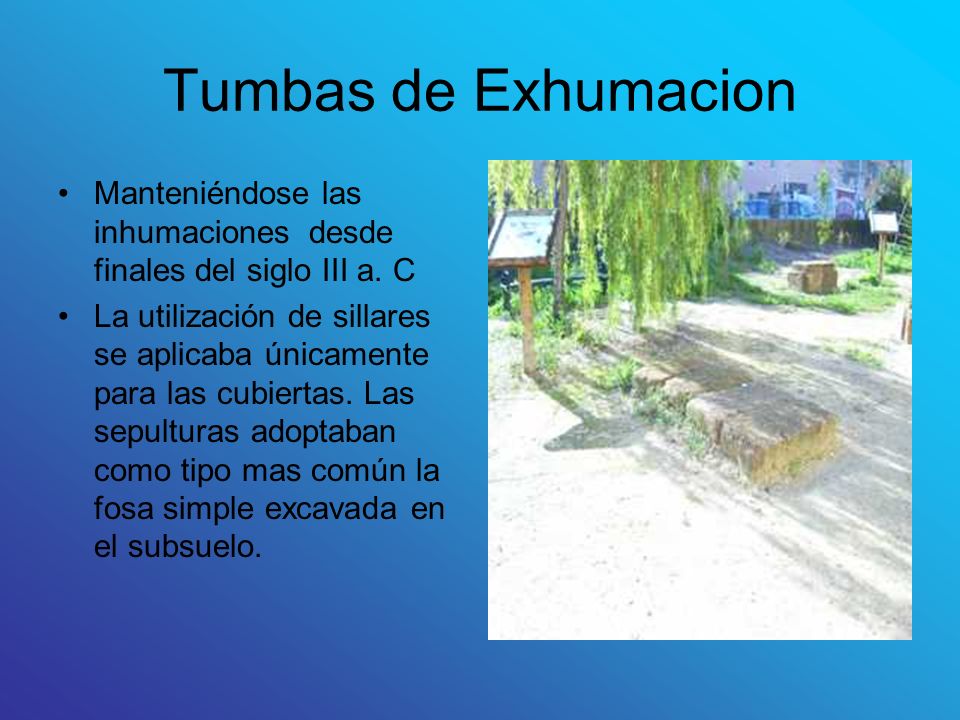 Tumbas de Exhumacion

• Manteniéndose las inhumaciones desde finales del siglo III a. C

• La utilización de sillares se aplicaba únicamente para las cubiertas. Las sepulturas adoptaban como tipo mas común la fosa simple excavada en el subsuelo.